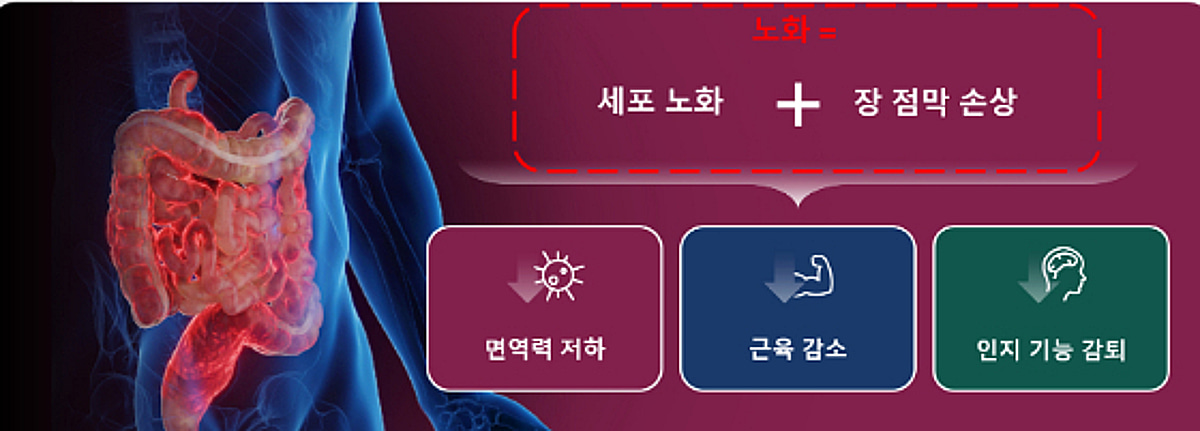 노화 =

세포 노화 + 장 점막 손상

면역력 저하

근육 감소

인지 기능 감퇴